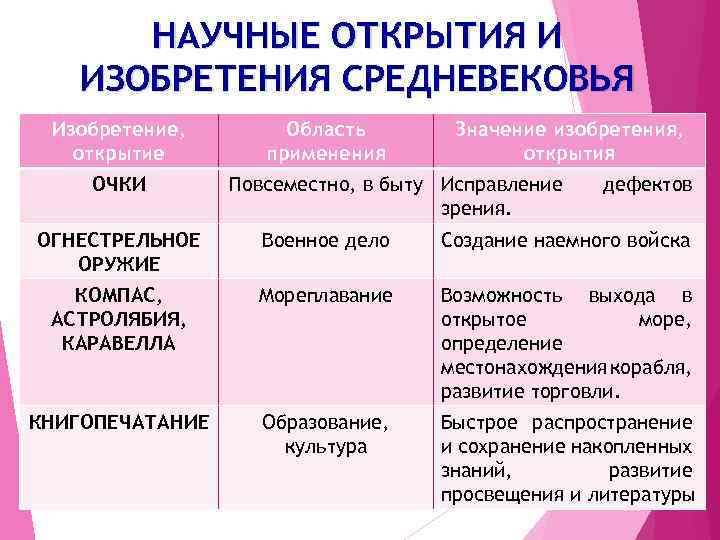 НАУЧНЫЕ ОТКРЫТИЯ И ИЗОБРЕТЕНИЯ СРЕДНЕВЕКОВЬЯ

| Изобретение, открытие | Область применения | Значение изобретения, открытия |
|---|---|---|
| ОЧКИ | Повсеместно, в быту | Исправление дефектов зрения. |
| ОГНЕСТРЕЛЬНОЕ ОРУЖИЕ | Военное дело | Создание наемного войска |
| КОМПАС, АСТРОЛЯБИЯ, КАРАВЕЛЛА | Мореплавание | Возможность выхода в открытое море, определение местонахождения корабля, развитие торговли. |
| КНИГОПЕЧАТАНИЕ | Образование, культура | Быстрое распространение и сохранение накопленных знаний, развитие просвещения и литературы |